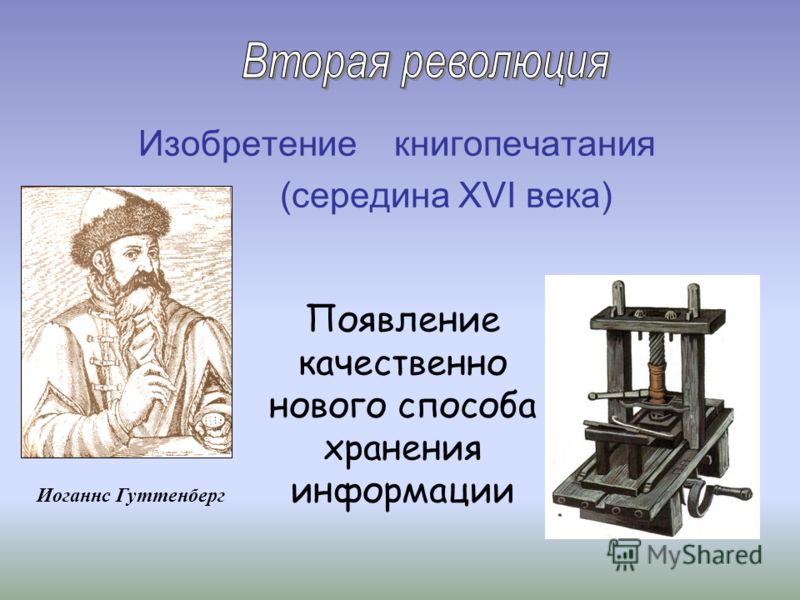 Вторая революция

Изобретение книгопечатания (середина XVI века)

Появление качественно нового способа хранения информации

Иоганнс Гуттенберг

MyShared